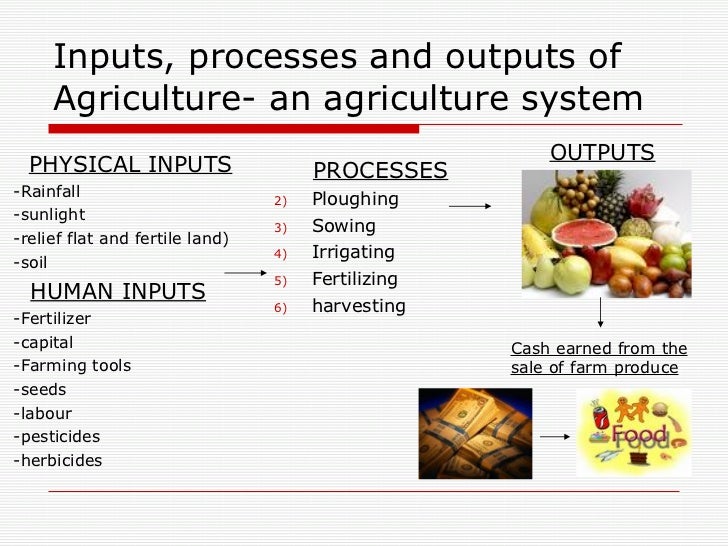 Inputs, processes and outputs of Agriculture- an agriculture system

PHYSICAL INPUTS
-Rainfall
-sunlight
-relief flat and fertile land)
-soil

HUMAN INPUTS
-Fertilizer
-capital
-Farming tools
-seeds
-labour
-pesticides
-herbicides

PROCESSES
2) Ploughing
3) Sowing
4) Irrigating
5) Fertilizing
6) harvesting

OUTPUTS

Cash earned from the sale of farm produce

Food